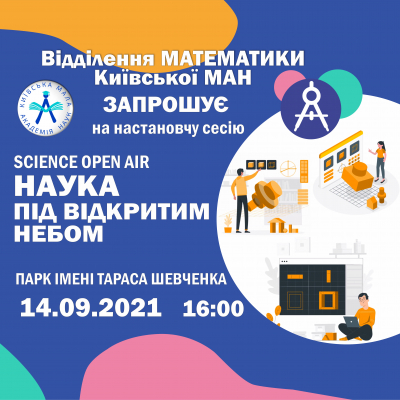 Відділення МАТЕМАТИКИ Київської МАН

КИЇВСЬКА МАЛА АКАДЕМІЯ НАУК

ЗАПРОШУЄ

на настановчу сесію

SCIENCE OPEN AIR

НАУКА ПІД ВІДКРИТИМ НЕБОМ

ПАРК ІМЕНІ ТАРАСА ШЕВЧЕНКА

14.09.2021 16:00